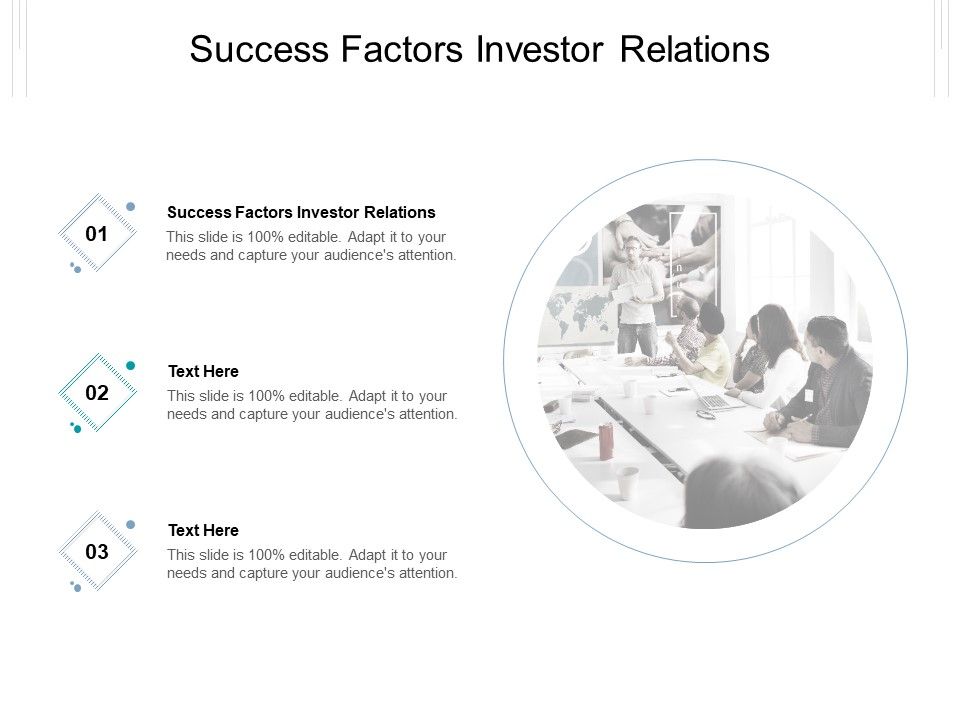 Success Factors Investor Relations

01

Success Factors Investor Relations

This slide is 100% editable. Adapt it to your needs and capture your audience's attention.

02

Text Here

This slide is 100% editable. Adapt it to your needs and capture your audience's attention.

03

Text Here

This slide is 100% editable. Adapt it to your needs and capture your audience's attention.